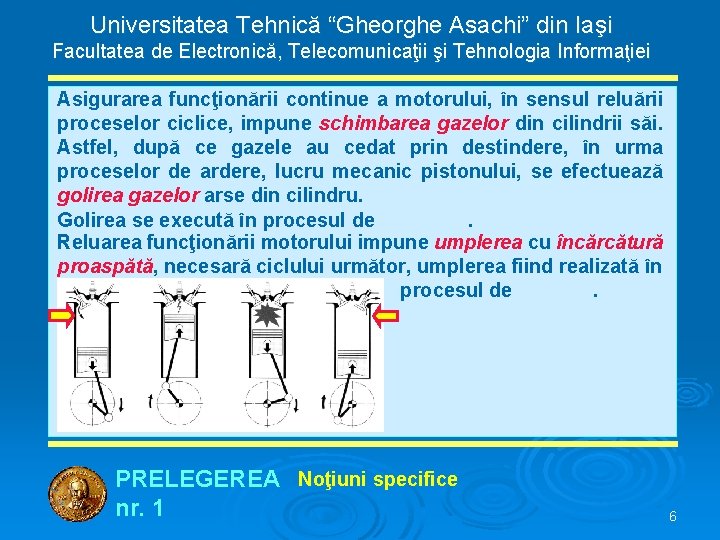 Universitatea Tehnică “Gheorghe Asachi” din Iaşi
Facultatea de Electronică, Telecomunicaţii şi Tehnologia Informaţiei

Asigurarea funcţionării continue a motorului, în sensul reluării proceselor ciclice, impune schimbarea gazelor din cilindrii săi. Astfel, după ce gazele au cedat prin destindere, în urma proceselor de ardere, lucru mecanic pistonului, se efectuează golirea gazelor arse din cilindru.

Golirea se execută în procesul de .

Reluarea funcţionării motorului impune umplerea cu încărcătură proaspătă, necesară ciclului următor, umplerea fiind realizată în procesul de .

PRELEGEREA nr. 1

Noţiuni specifice

6